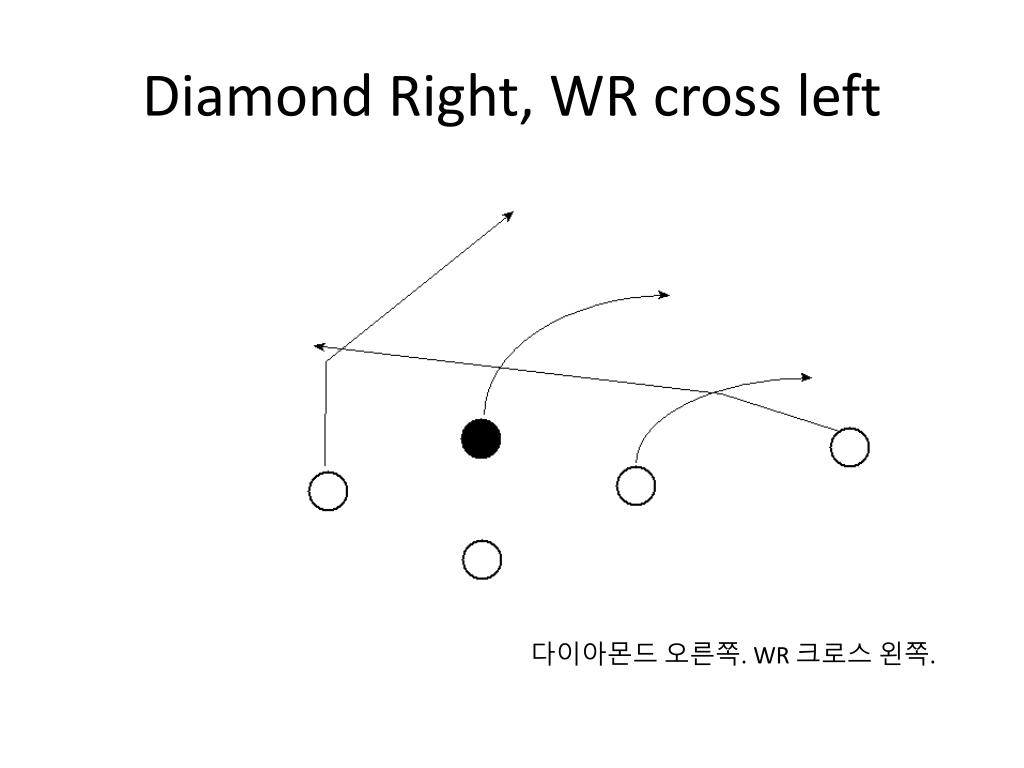 Diamond Right, WR cross left

다이아몬드 오른쪽. WR 크로스 왼쪽.